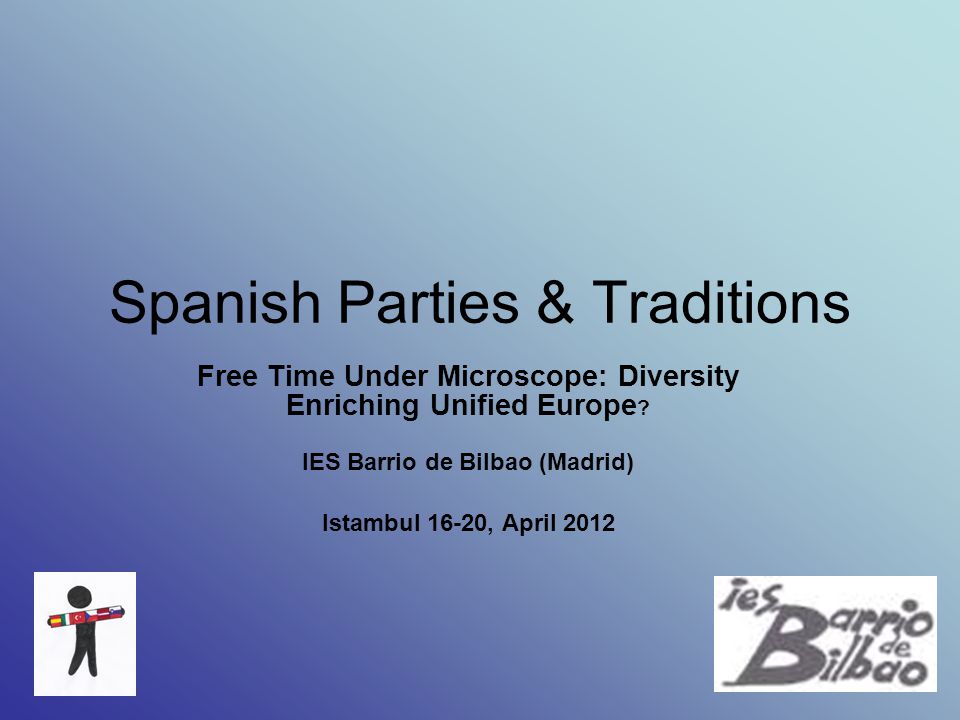 Spanish Parties & Traditions

Free Time Under Microscope: Diversity Enriching Unified Europe?

IES Barrio de Bilbao (Madrid)

Istambul 16-20, April 2012

ies Barrio de Bilbao